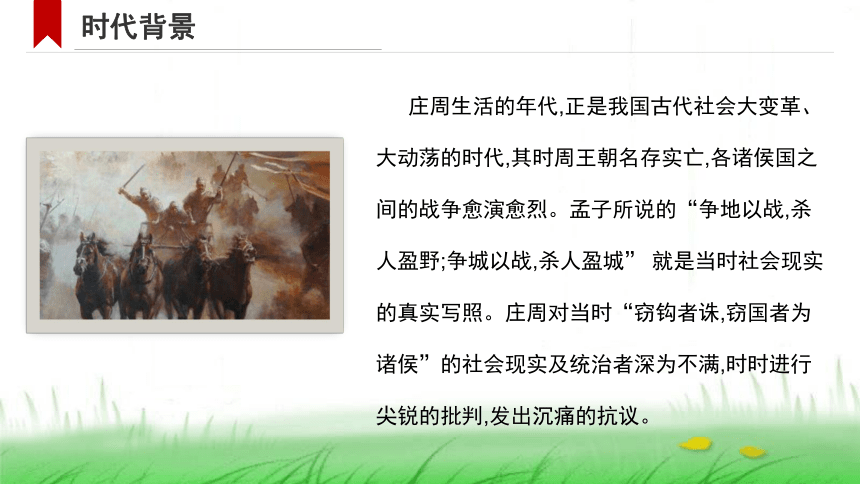 时代背景

庄周生活的年代,正是我国古代社会大变革、大动荡的时代,其时周王朝名存实亡,各诸侯国之间的战争愈演愈烈。孟子所说的“争地以战,杀人盈野;争城以战,杀人盈城” 就是当时社会现实的真实写照。庄周对当时“窃钩者诛,窃国者为诸侯”的社会现实及统治者深为不满,时时进行尖锐的批判,发出沉痛的抗议。